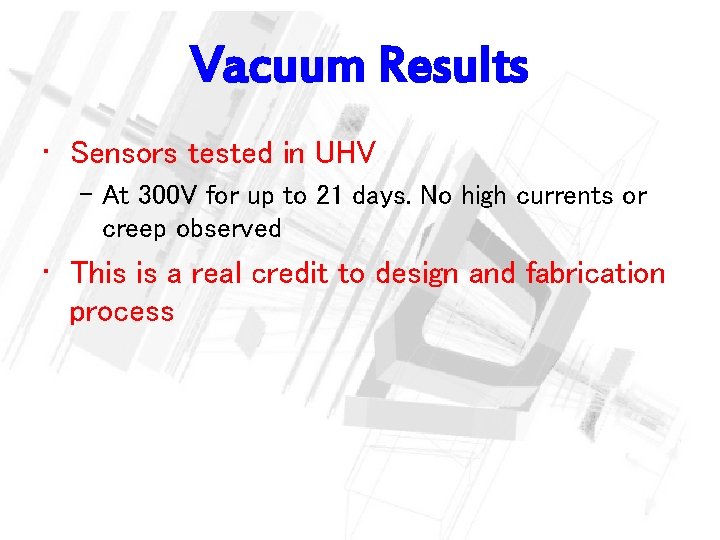 Vacuum Results

• Sensors tested in UHV
  – At 300V for up to 21 days. No high currents or creep observed
• This is a real credit to design and fabrication process